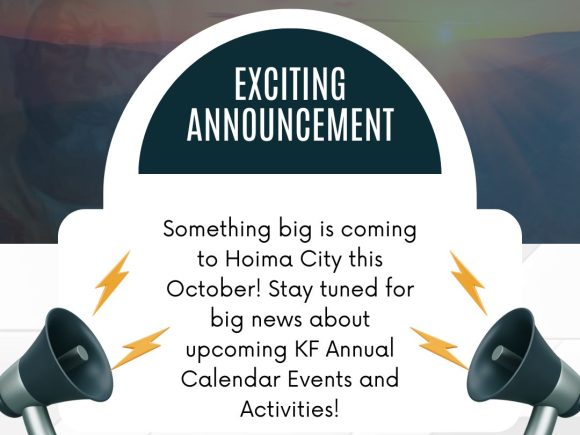 EXCITING ANNOUNCEMENT

Something big is coming to Hoima City this October! Stay tuned for big news about upcoming KF Annual Calendar Events and Activities!